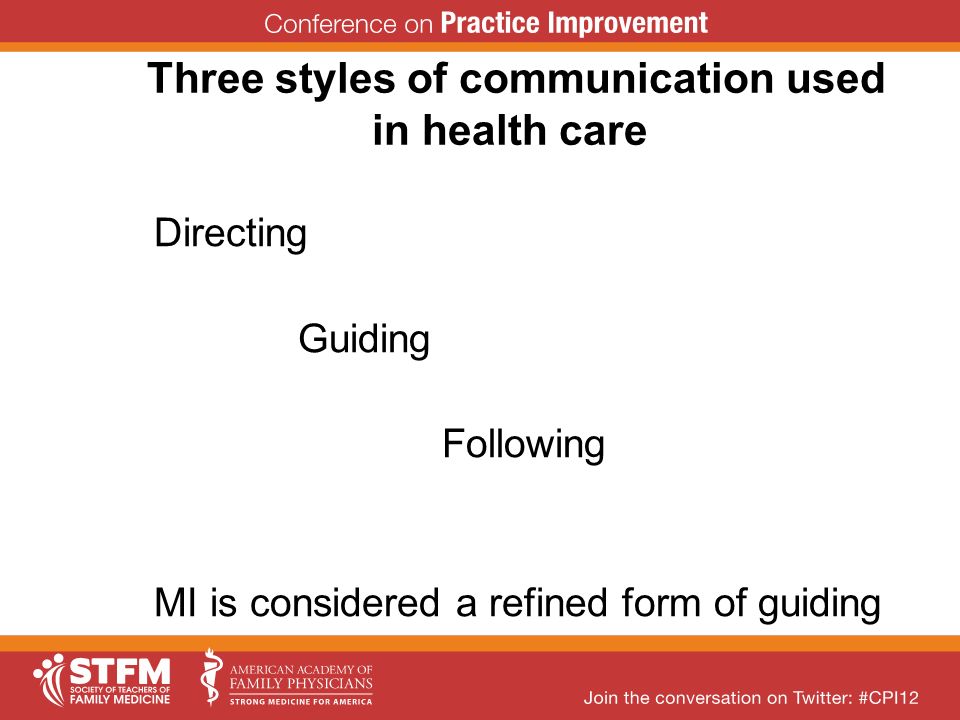 Conference on Practice Improvement

Three styles of communication used in health care

Directing

Guiding

Following

MI is considered a refined form of guiding

STFM SOCIETY OF TEACHERS OF FAMILY MEDICINE

AMERICAN ACADEMY OF FAMILY PHYSICIANS STRONG MEDICINE FOR AMERICA

Join the conversation on Twitter: #CPI12